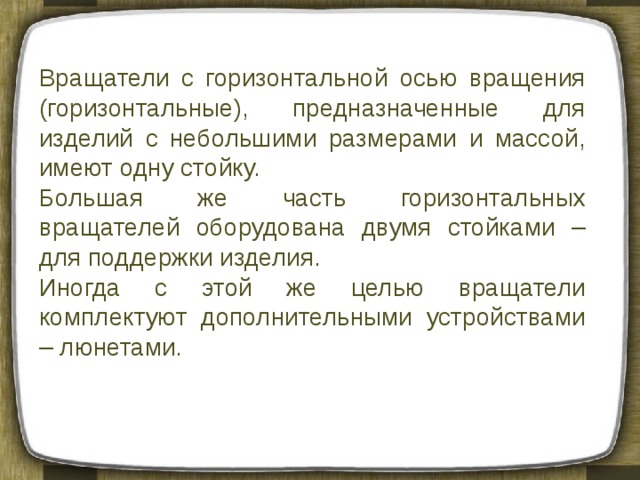 Вращатели с горизонтальной осью вращения (горизонтальные), предназначенные для изделий с небольшими размерами и массой, имеют одну стойку.
Большая же часть горизонтальных вращателей оборудована двумя стойками – для поддержки изделия.
Иногда с этой же целью вращатели комплектуют дополнительными устройствами – люнетами.